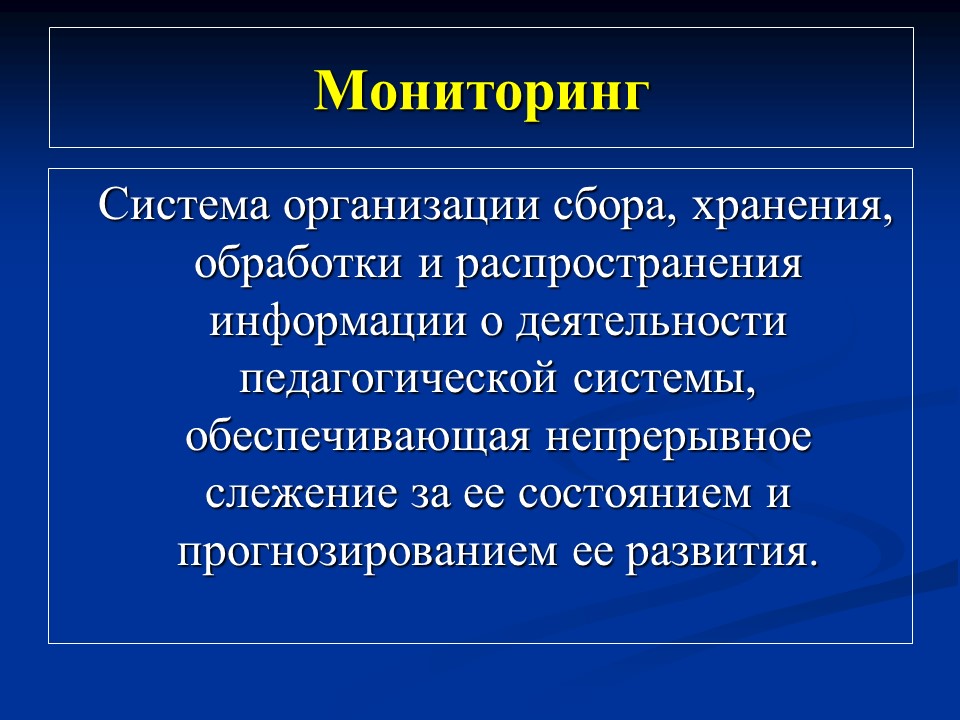 Мониторинг

Система организации сбора, хранения, обработки и распространения информации о деятельности педагогической системы, обеспечивающая непрерывное слежение за ее состоянием и прогнозированием ее развития.